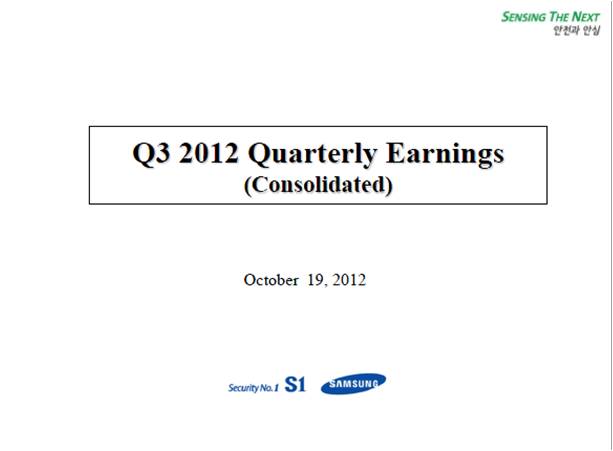 SENSING THE NEXT
안전과 안심

Q3 2012 Quarterly Earnings
(Consolidated)

October 19, 2012

Security No.1 S1 SAMSUNG